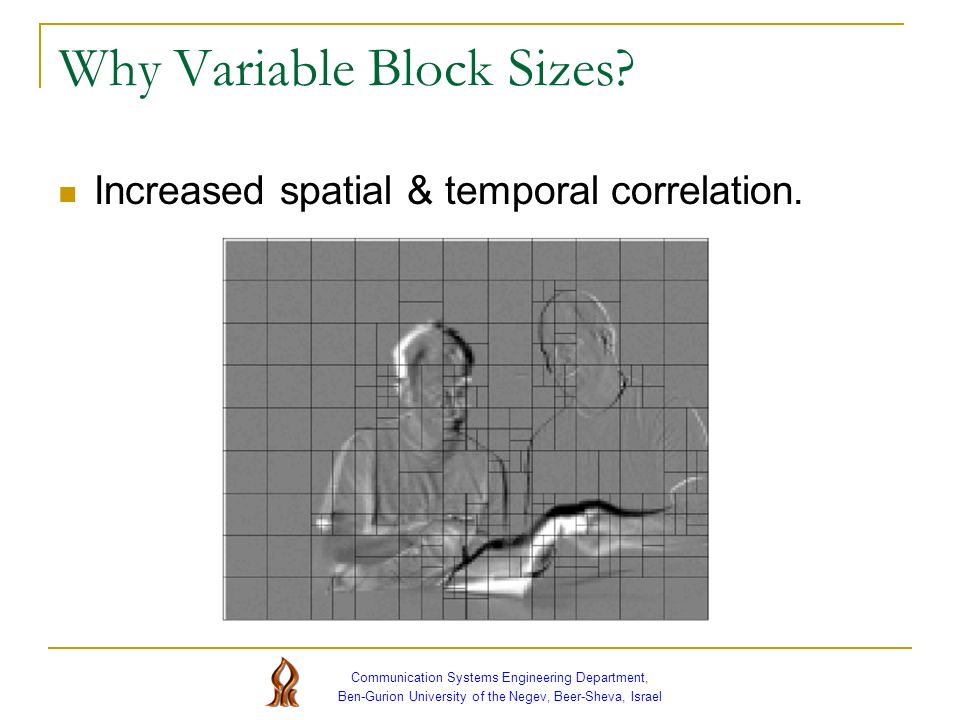 Why Variable Block Sizes?

Increased spatial & temporal correlation.

Communication Systems Engineering Department,
Ben-Gurion University of the Negev, Beer-Sheva, Israel